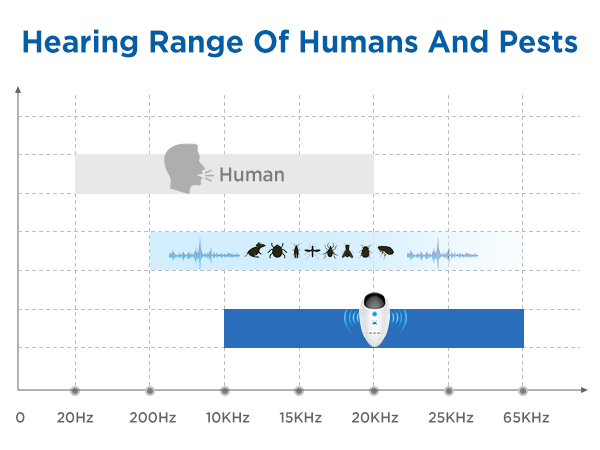 Hearing Range Of Humans And Pests

Human

0
20Hz
200Hz
10KHz
15KHz
20KHz
25KHz
65KHz